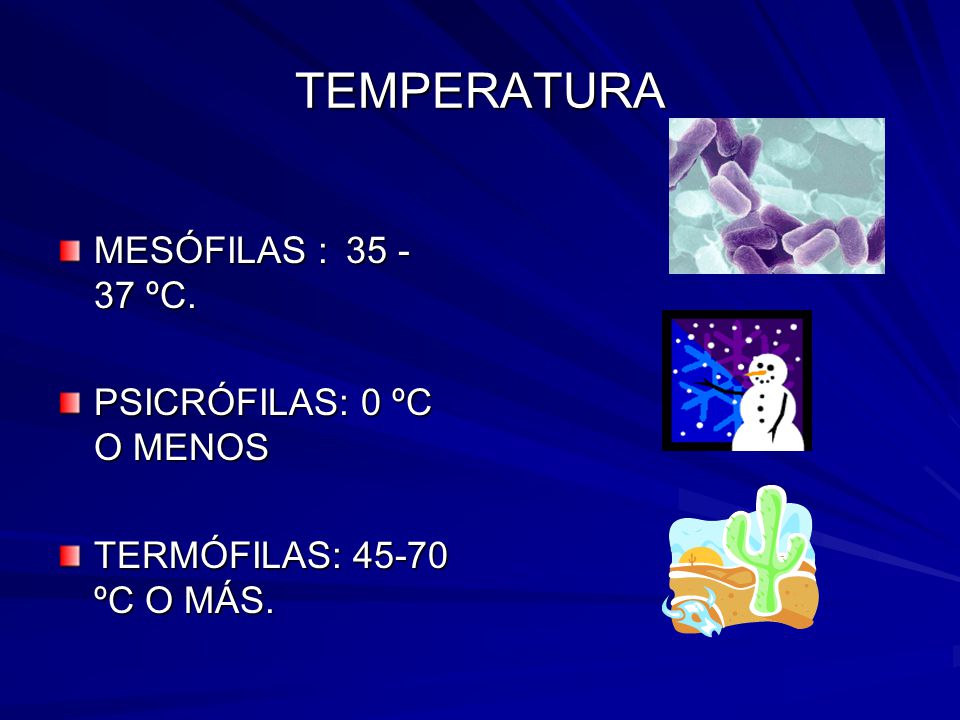 TEMPERATURA

MESÓFILAS : 35 - 37 ºC.

PSICRÓFILAS: 0 ºC O MENOS

TERMÓFILAS: 45-70 ºC O MÁS.